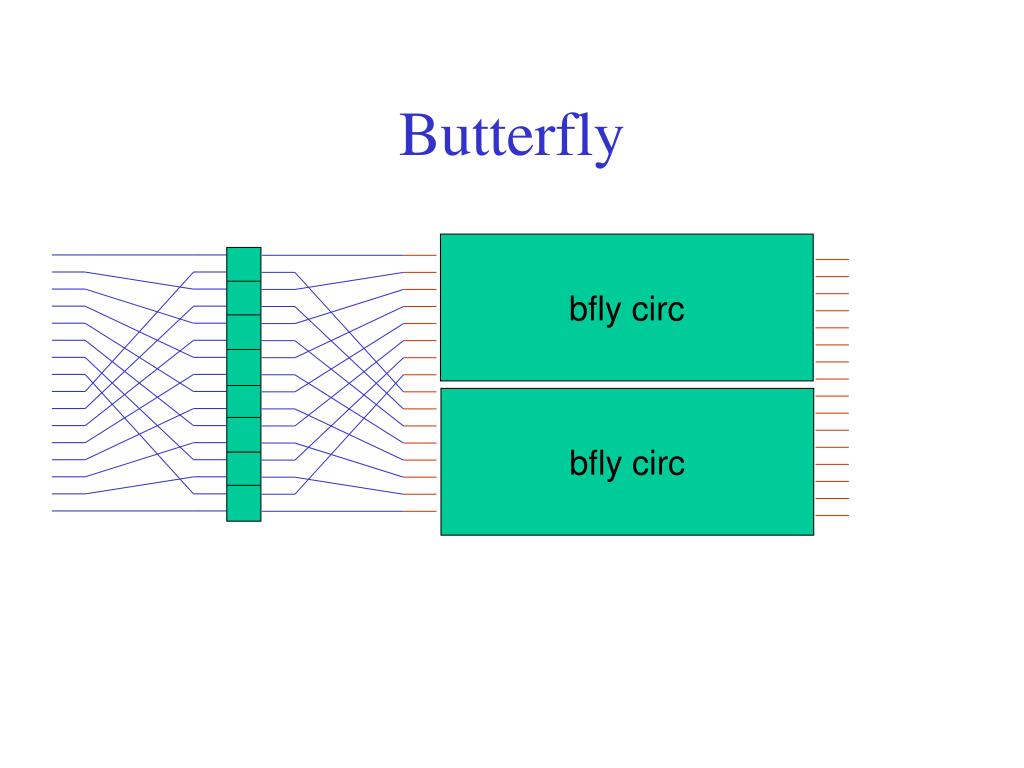 Butterfly

bfly circ

bfly circ